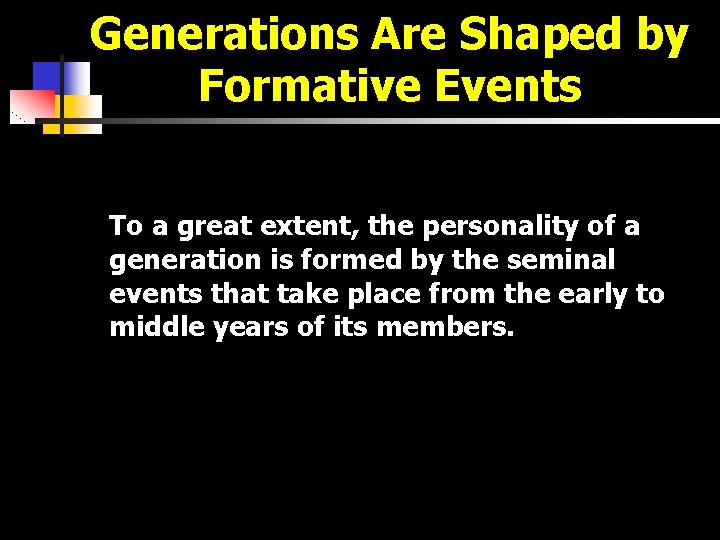 Generations Are Shaped by Formative Events

To a great extent, the personality of a generation is formed by the seminal events that take place from the early to middle years of its members.